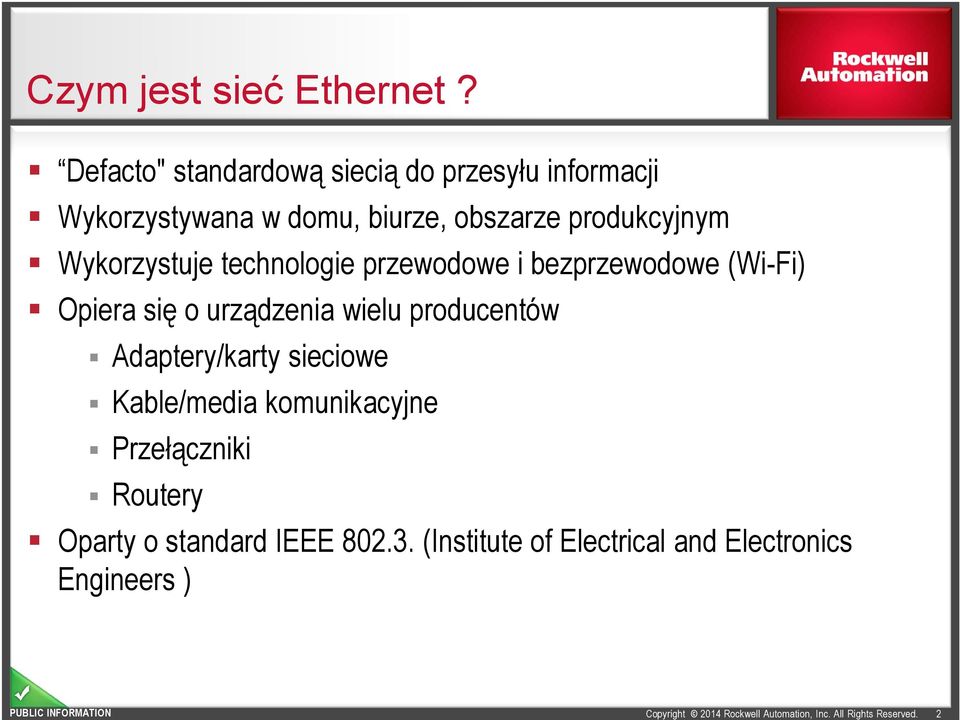 Czym jest sieć Ethernet ?

Rockwell Automation

- “Defacto" standardową siecią do przesyłu informacji
- Wykorzystywana w domu, biurze, obszarze produkcyjnym
- Wykorzystuje technologie przewodowe i bezprzewodowe (Wi-Fi)
- Opiera się o urządzenia wielu producentów
  - Adaptery/karty sieciowe
  - Kable/media komunikacyjne
  - Przełączniki
  - Routery
- Oparty o standard IEEE 802.3. (Institute of Electrical and Electronics Engineers )

PUBLIC INFORMATION

Copyright © 2014 Rockwell Automation, Inc. All Rights Reserved. 2